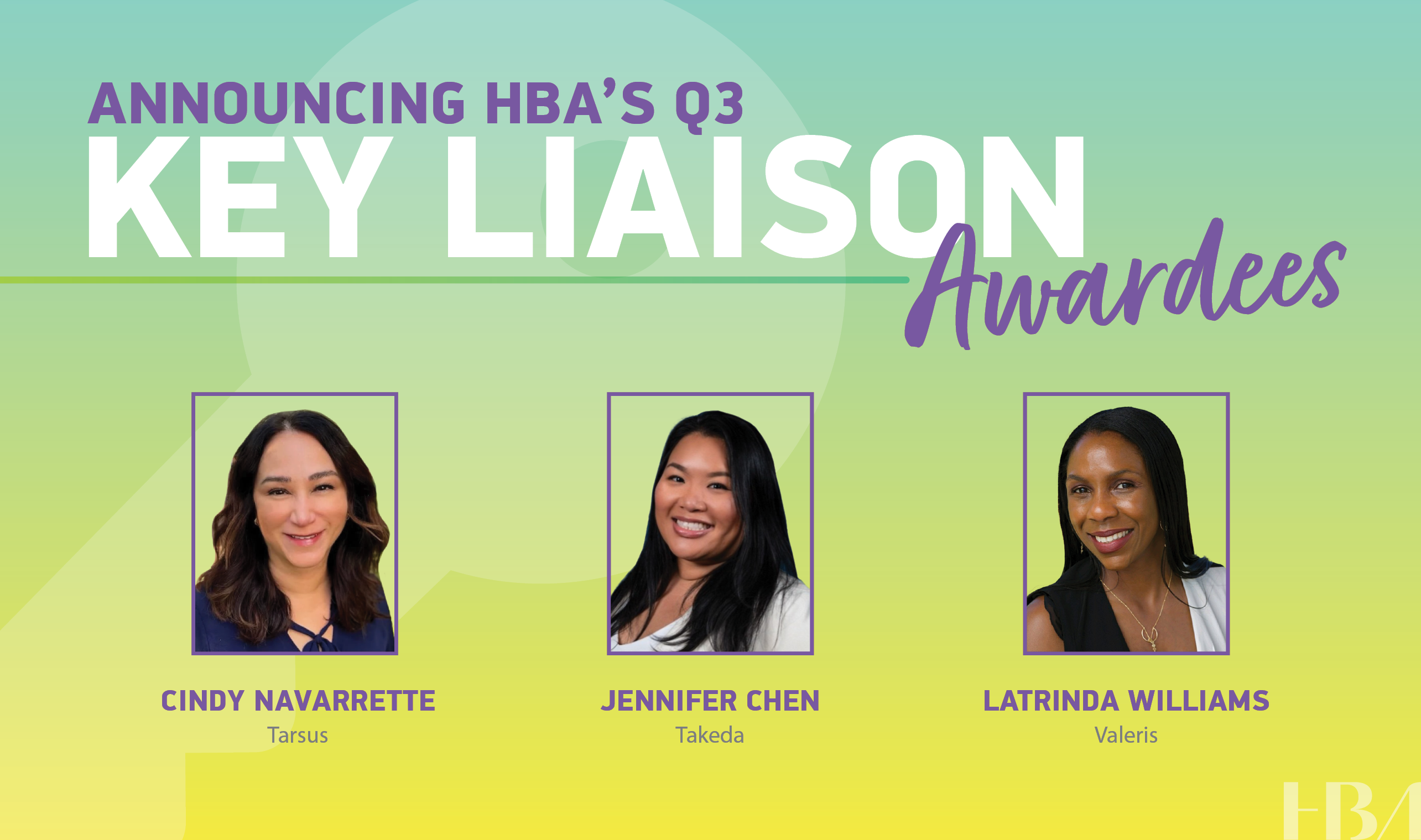 ANNOUNCING HBA'S Q3
KEY LIAISON
Awardees

CINDY NAVARRETTE
Tarsus

JENNIFER CHEN
Takeda

LATRINDA WILLIAMS
Valeris

HBA